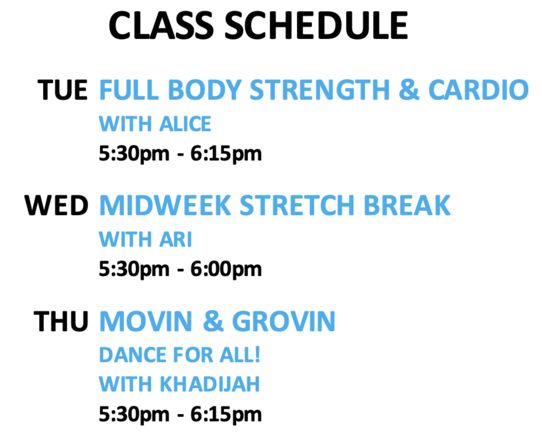 CLASS SCHEDULE

TUE FULL BODY STRENGTH & CARDIO
WITH ALICE
5:30pm - 6:15pm

WED MIDWEEK STRETCH BREAK
WITH ARI
5:30pm - 6:00pm

THU MOVIN & GROVIN
DANCE FOR ALL!
WITH KHADIJAH
5:30pm - 6:15pm